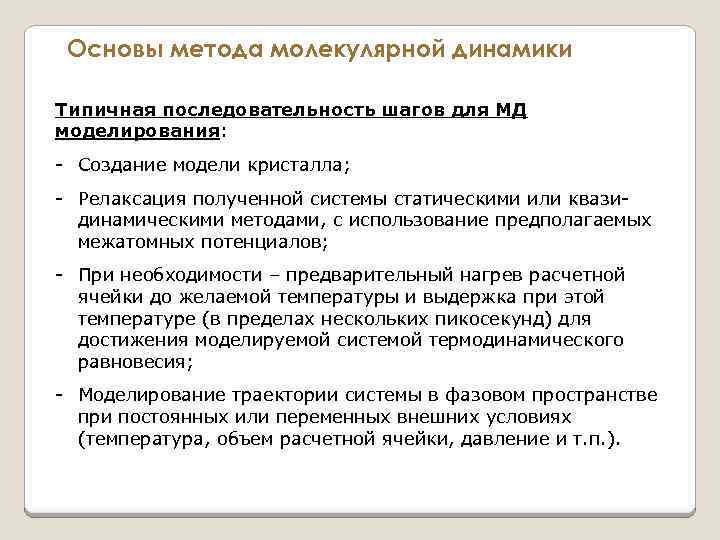 Основы метода молекулярной динамики

Типичная последовательность шагов для МД моделирования:

- Создание модели кристалла;

- Релаксация полученной системы статическими или квазидинамическими методами, с использование предполагаемых межатомных потенциалов;

- При необходимости – предварительный нагрев расчетной ячейки до желаемой температуры и выдержка при этой температуре (в пределах нескольких пикосекунд) для достижения моделируемой системой термодинамического равновесия;

- Моделирование траектории системы в фазовом пространстве при постоянных или переменных внешних условиях (температура, объем расчетной ячейки, давление и т.п.).